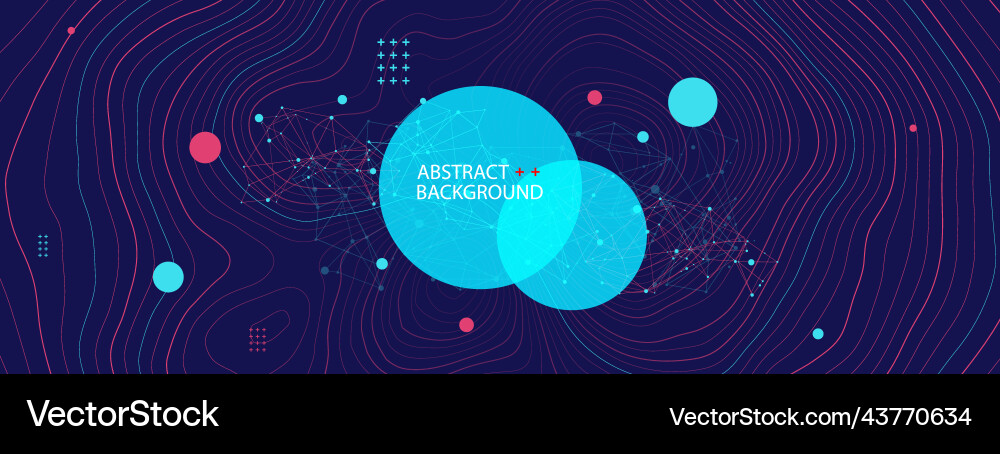 ABSTRACT ++
BACKGROUND

VectorStock

VectorStock.com/43770634